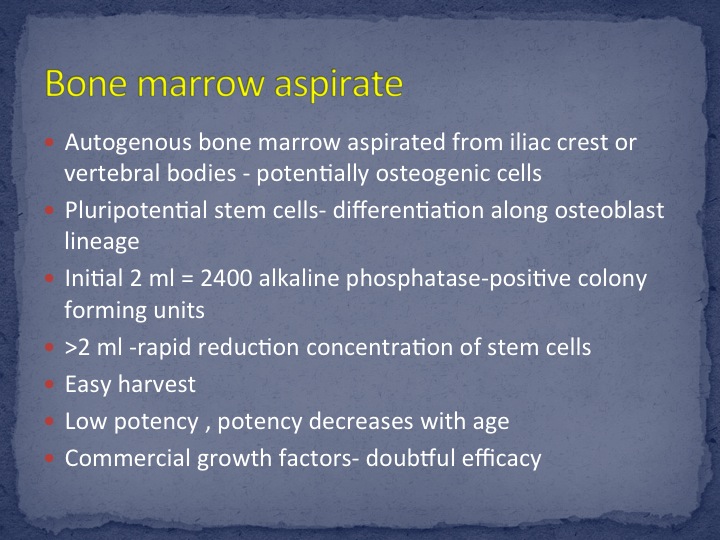 Bone marrow aspirate

- Autogenous bone marrow aspirated from iliac crest or vertebral bodies - potentially osteogenic cells
- Pluripotential stem cells- differentiation along osteoblast lineage
- Initial 2 ml = 2400 alkaline phosphatase-positive colony forming units
- >2 ml -rapid reduction concentration of stem cells
- Easy harvest
- Low potency , potency decreases with age
- Commercial growth factors- doubtful efficacy